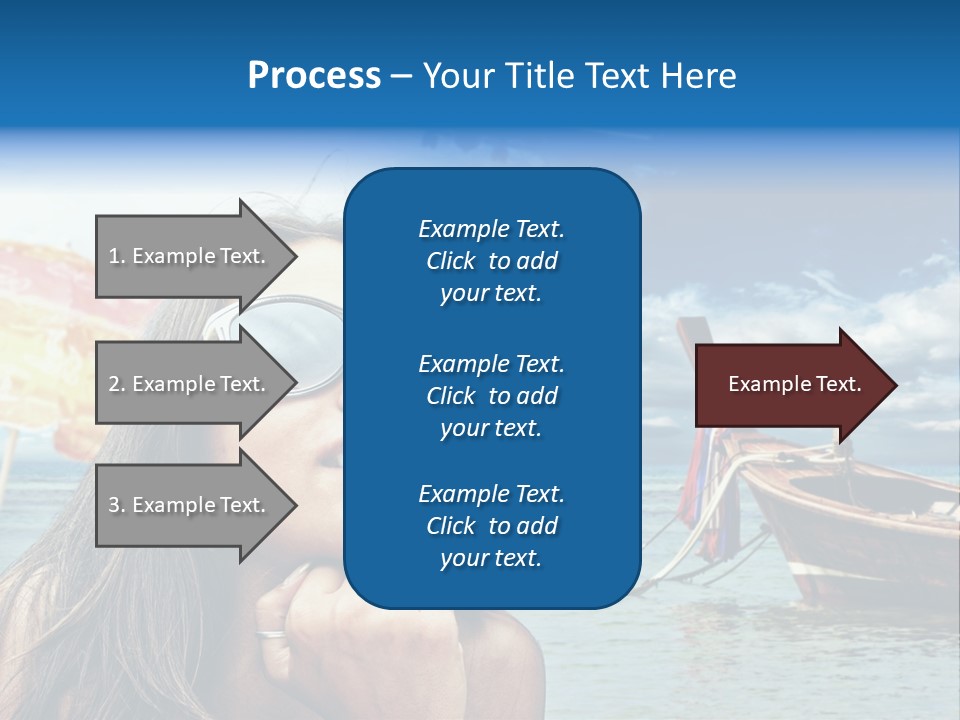 Process – Your Title Text Here

1. Example Text.

2. Example Text.

3. Example Text.

Example Text. Click to add your text.

Example Text. Click to add your text.

Example Text. Click to add your text.

Example Text.